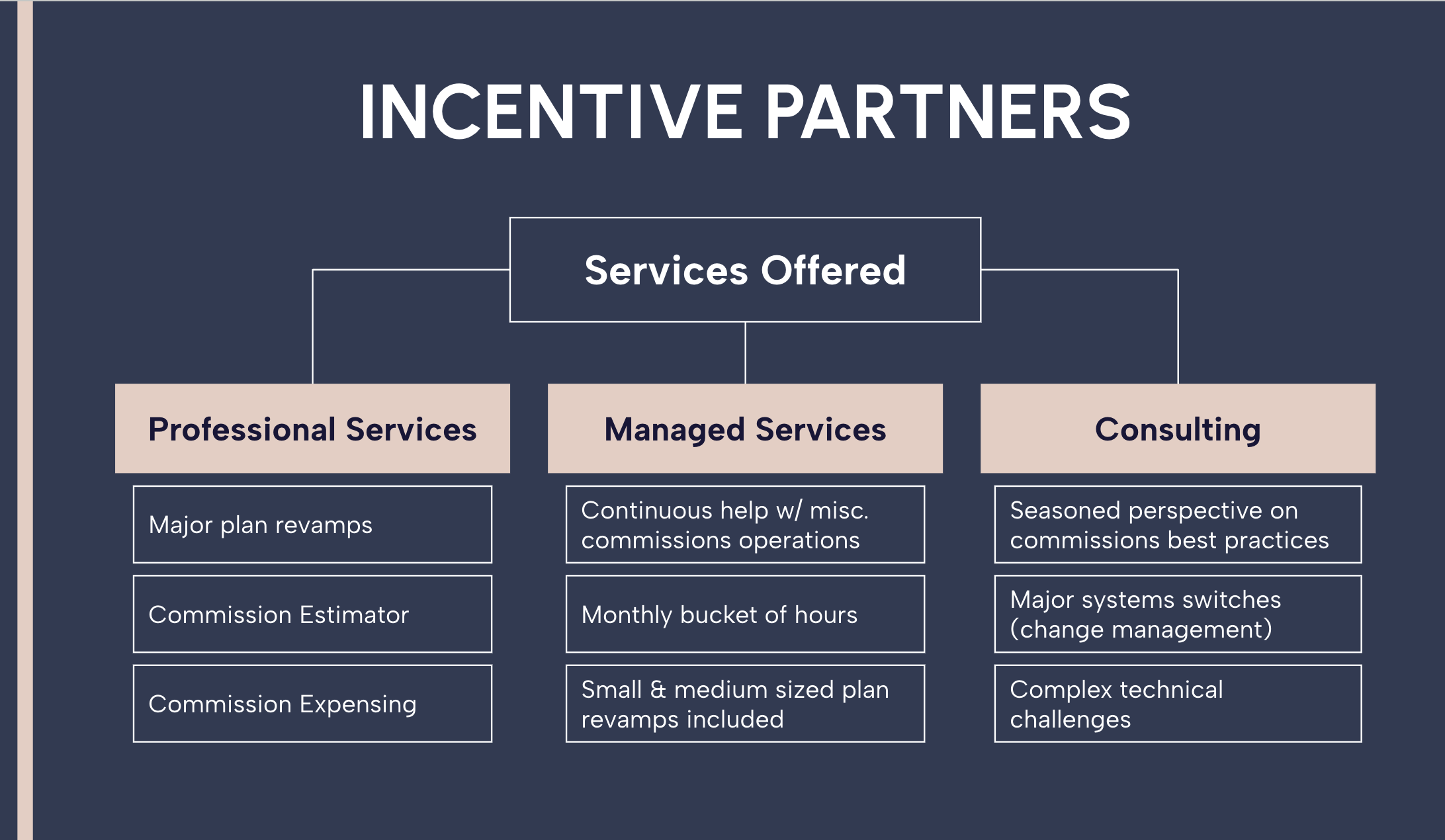 INCENTIVE PARTNERS

Services Offered

Professional Services

Major plan revamps

Commission Estimator

Commission Expensing

Managed Services

Continuous help w/ misc. commissions operations

Monthly bucket of hours

Small & medium sized plan revamps included

Consulting

Seasoned perspective on commissions best practices

Major systems switches (change management)

Complex technical challenges